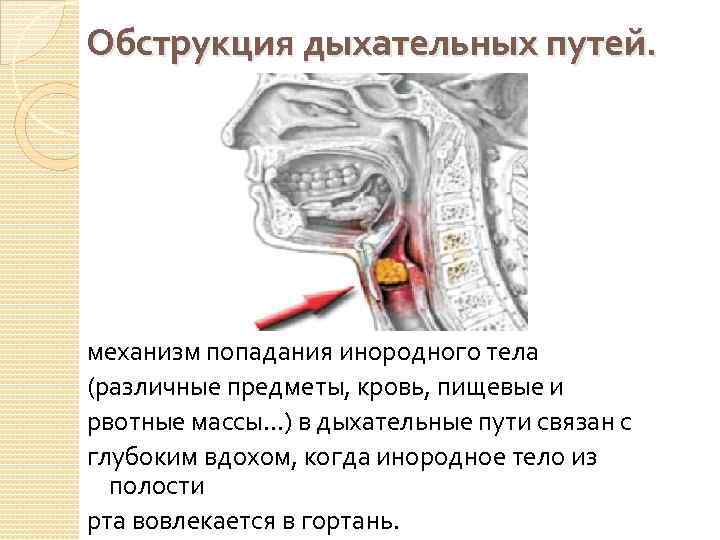 Обструкция дыхательных путей.

механизм попадания инородного тела (различные предметы, кровь, пищевые и рвотные массы...) в дыхательные пути связан с глубоким вдохом, когда инородное тело из полости рта вовлекается в гортань.